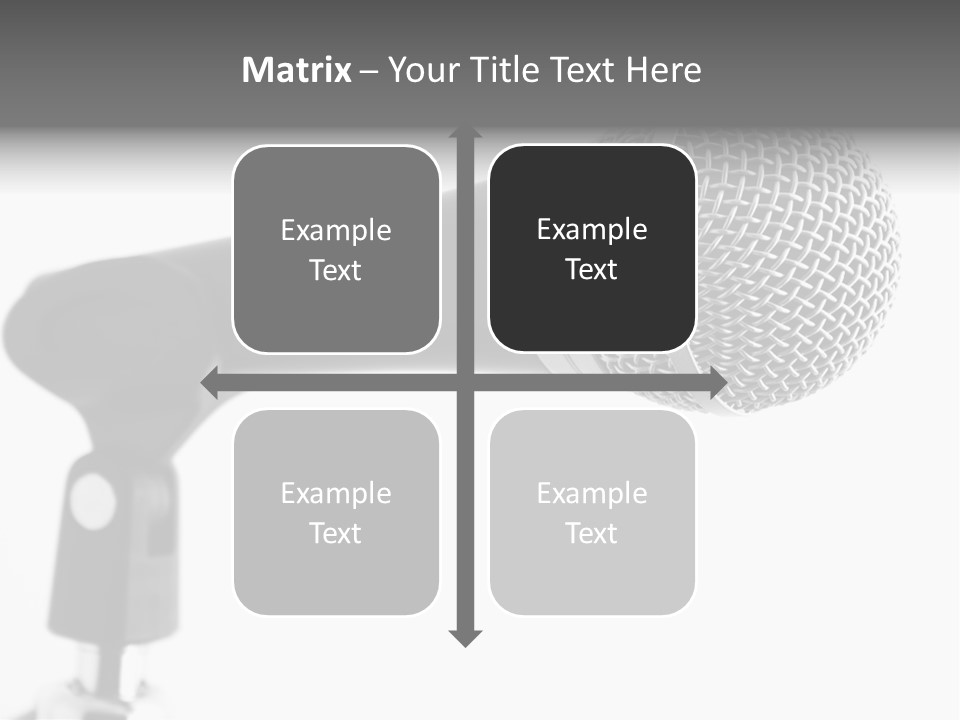 Matrix – Your Title Text Here

Example Text

Example Text

Example Text

Example Text